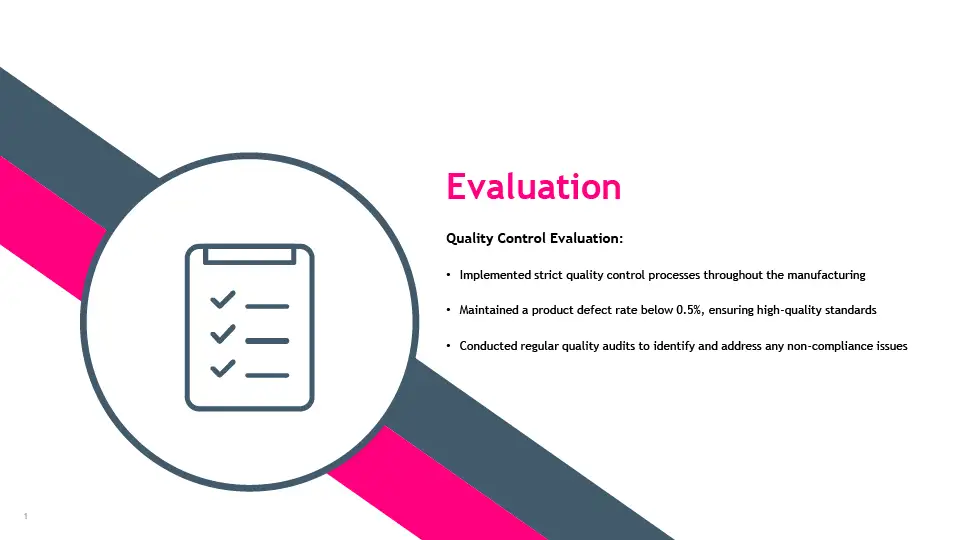 Evaluation

Quality Control Evaluation:

• Implemented strict quality control processes throughout the manufacturing

• Maintained a product defect rate below 0.5%, ensuring high-quality standards

• Conducted regular quality audits to identify and address any non-compliance issues

1